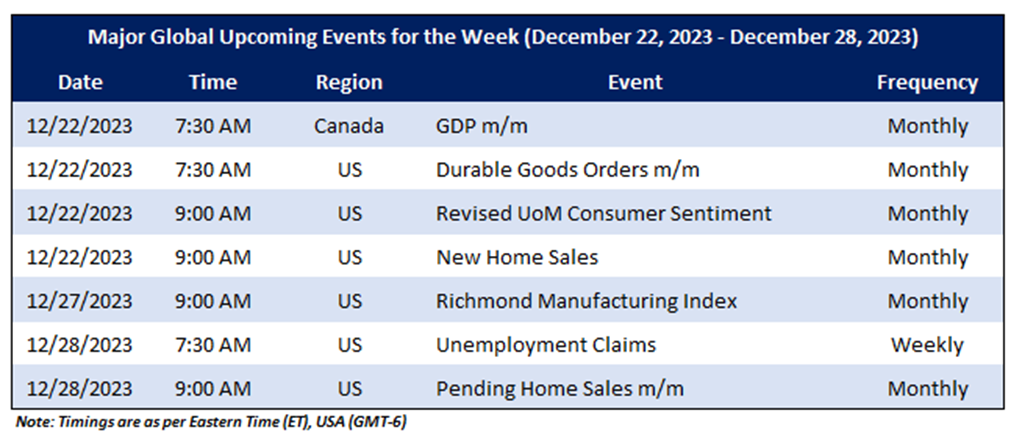 Major Global Upcoming Events for the Week (December 22, 2023 - December 28, 2023)

| Date | Time | Region | Event | Frequency |
|---|---|---|---|---|
| 12/22/2023 | 7:30 AM | Canada | GDP m/m | Monthly |
| 12/22/2023 | 7:30 AM | US | Durable Goods Orders m/m | Monthly |
| 12/22/2023 | 9:00 AM | US | Revised UoM Consumer Sentiment | Monthly |
| 12/22/2023 | 9:00 AM | US | New Home Sales | Monthly |
| 12/27/2023 | 9:00 AM | US | Richmond Manufacturing Index | Monthly |
| 12/28/2023 | 7:30 AM | US | Unemployment Claims | Weekly |
| 12/28/2023 | 9:00 AM | US | Pending Home Sales m/m | Monthly |

Note: Timings are as per Eastern Time (ET), USA (GMT-6)